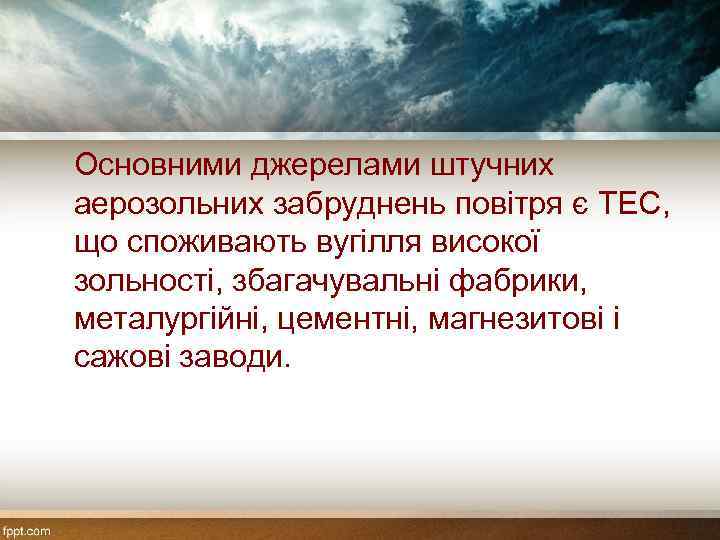 Основними джерелами штучних аерозольних забруднень повітря є ТЕС, що споживають вугілля високої зольності, збагачувальні фабрики, металургійні, цементні, магнезитові і сажові заводи.

fppt.com